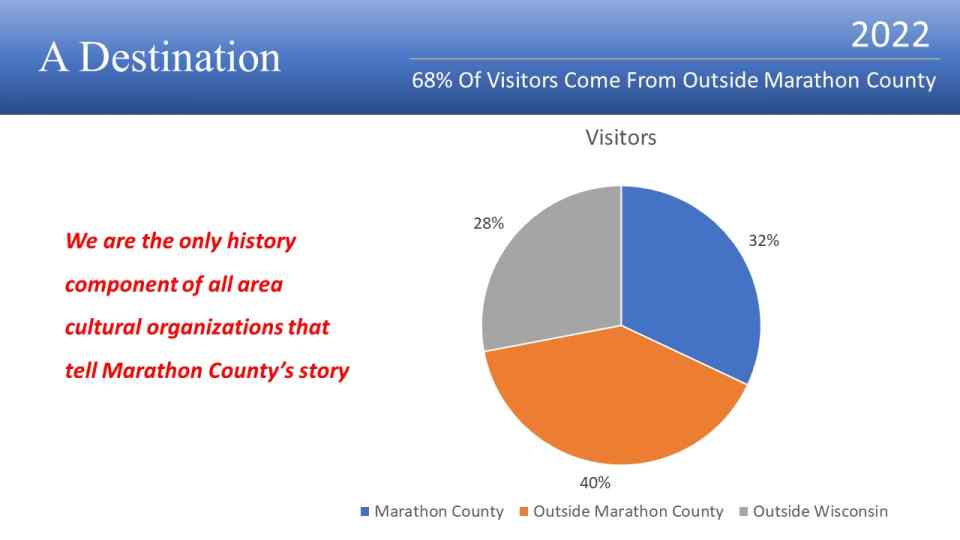 A Destination

2022

68% Of Visitors Come From Outside Marathon County

We are the only history component of all area cultural organizations that tell Marathon County's story

Visitors

28%

32%

40%

Marathon County   Outside Marathon County   Outside Wisconsin